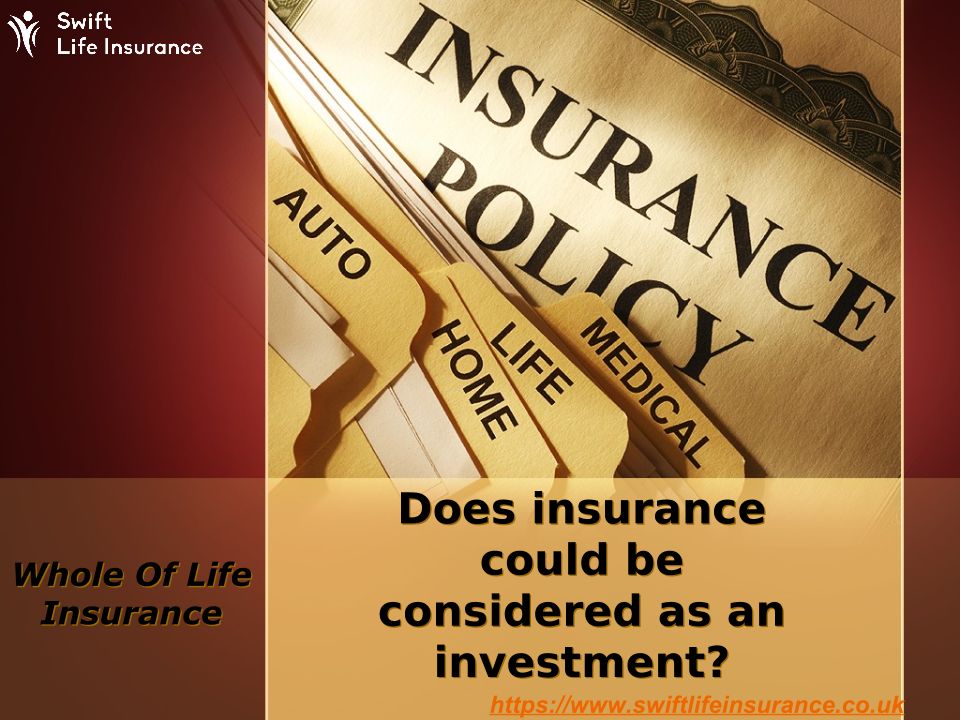 Swift
Life Insurance

INSURANCE
POLICY

AUTO
HOME
LIFE
MEDICAL

Whole Of Life Insurance

Does insurance could be considered as an investment?

https://www.swiftlifeinsurance.co.uk